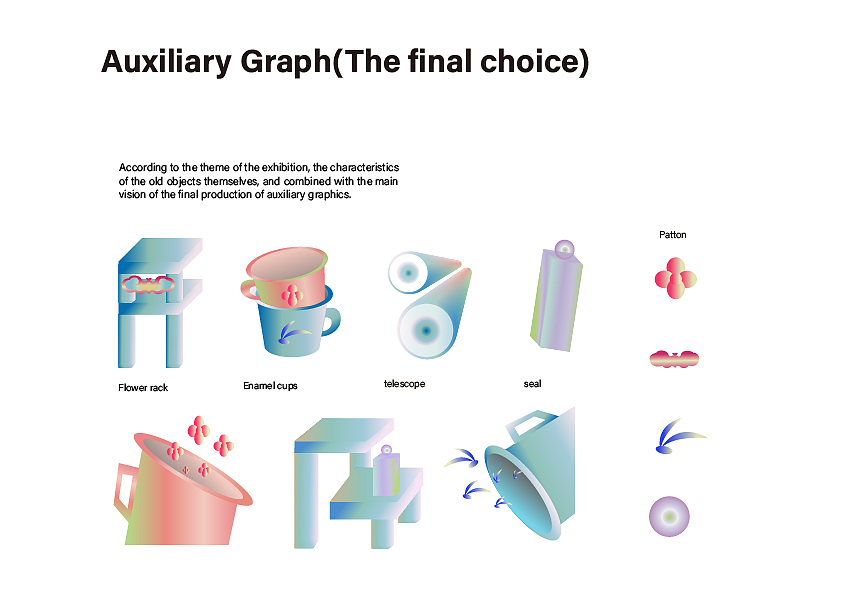 Auxiliary Graph(The final choice)

According to the theme of the exhibition, the characteristics of the old objects themselves, and combined with the main vision of the final production of auxiliary graphics.

Patton

Flower rack

Enamel cups

telescope

seal